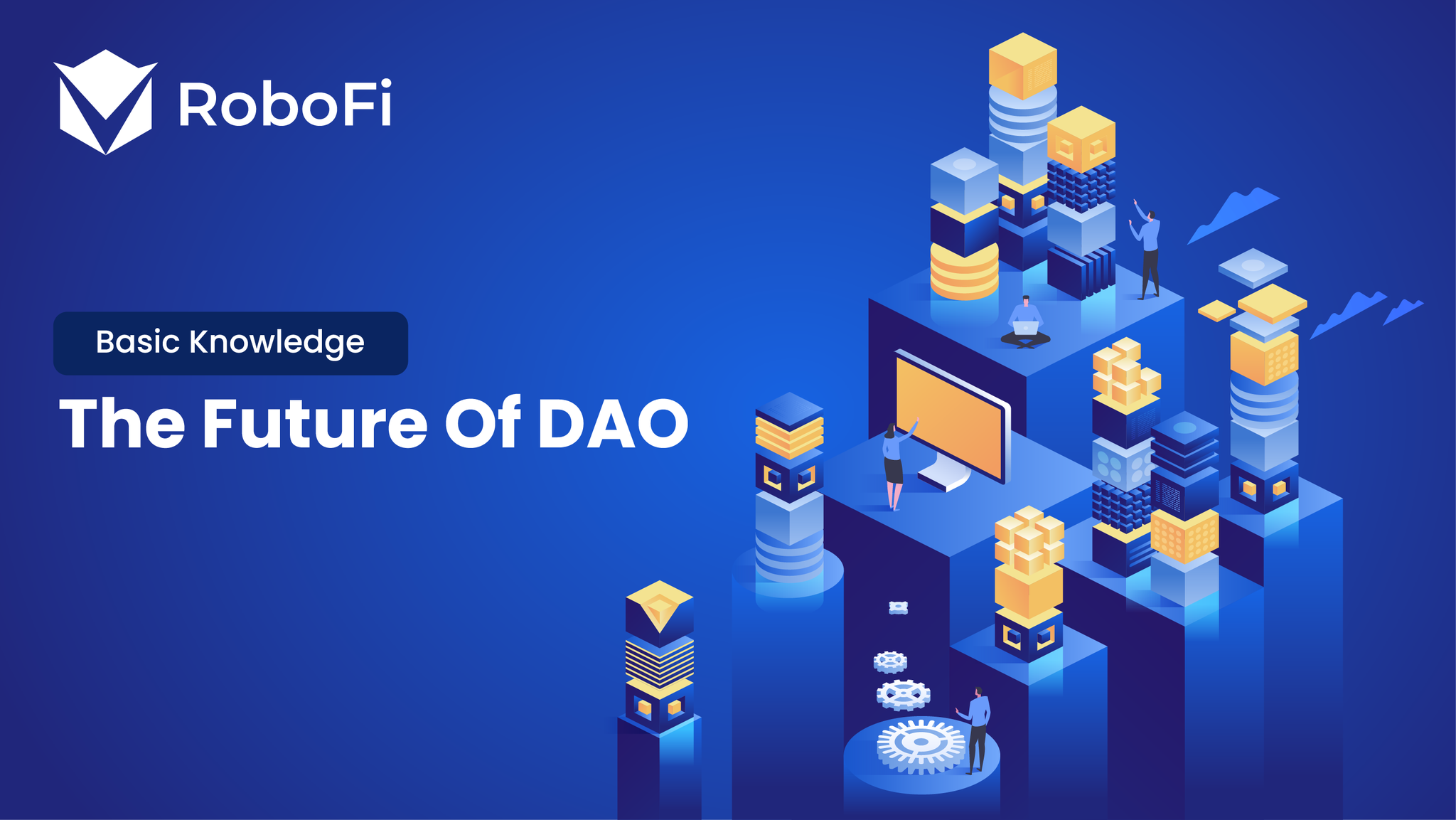 RoboFi

Basic Knowledge

The Future Of DAO